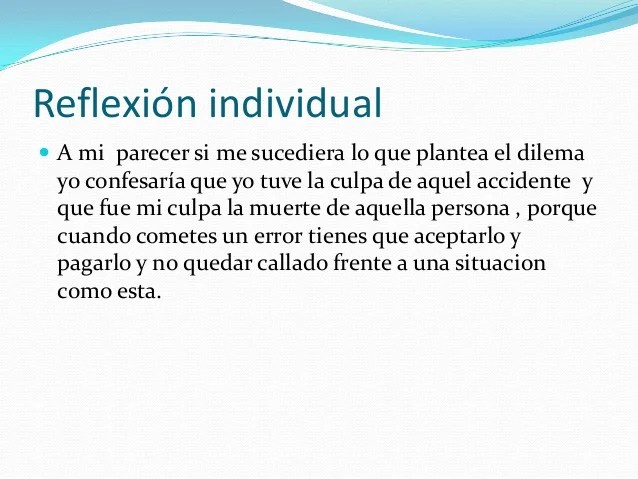 Reflexión individual

A mi parecer si me sucediera lo que plantea el dilema yo confesaría que yo tuve la culpa de aquel accidente y que fue mi culpa la muerte de aquella persona , porque cuando cometes un error tienes que aceptarlo y pagarlo y no quedar callado frente a una situacion como esta.